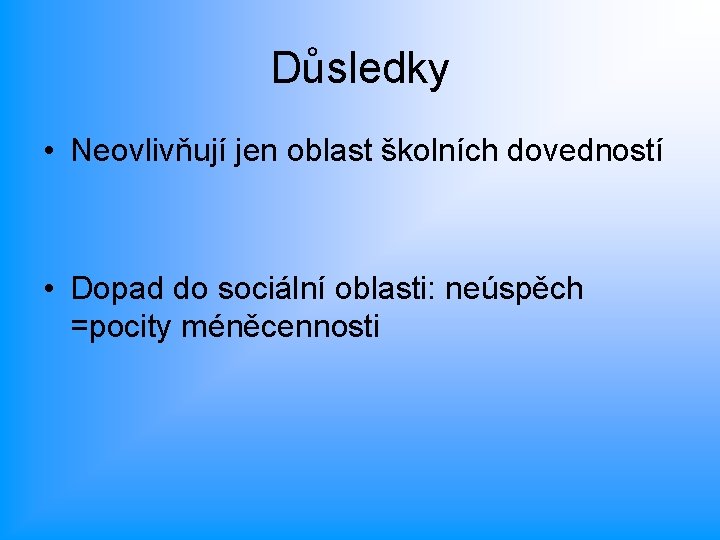 Důsledky

• Neovlivňují jen oblast školních dovedností

• Dopad do sociální oblasti: neúspěch =pocity méněcennosti